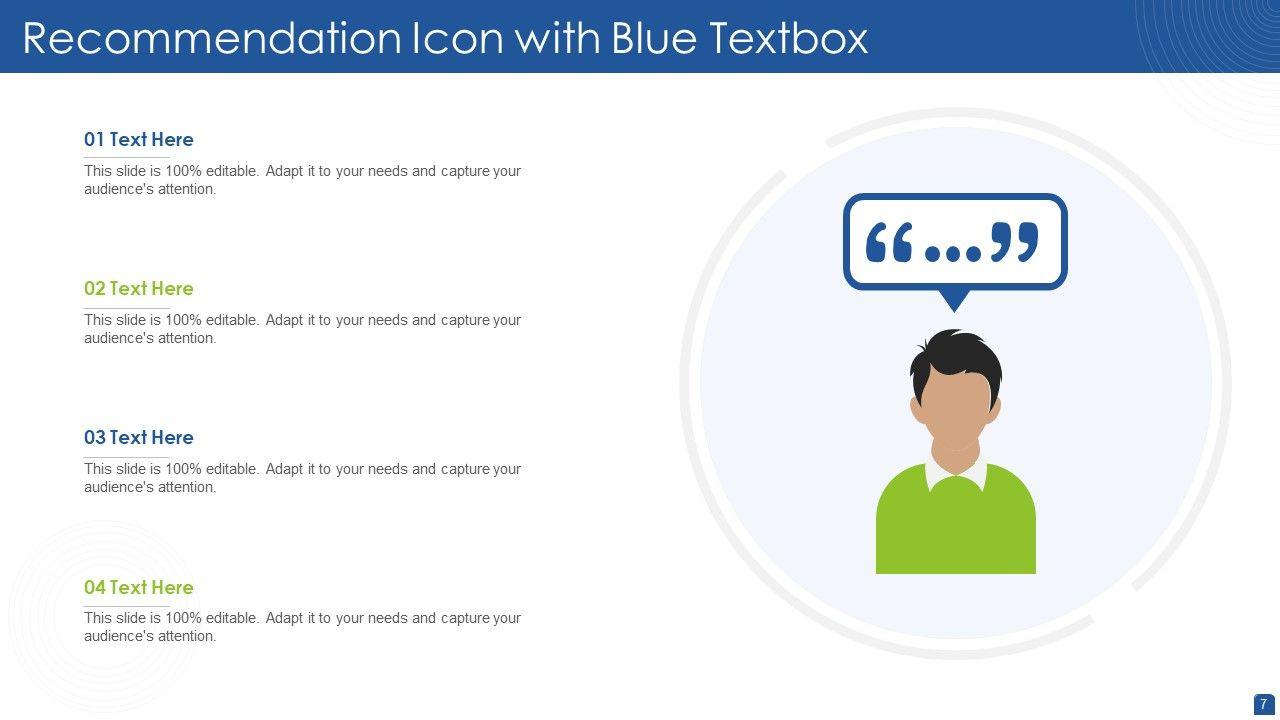 Recommendation Icon with Blue Textbox

01 Text Here

This slide is 100% editable. Adapt it to your needs and capture your audience's attention.

02 Text Here

This slide is 100% editable. Adapt it to your needs and capture your audience's attention.

03 Text Here

This slide is 100% editable. Adapt it to your needs and capture your audience's attention.

04 Text Here

This slide is 100% editable. Adapt it to your needs and capture your audience's attention.

“…”

7